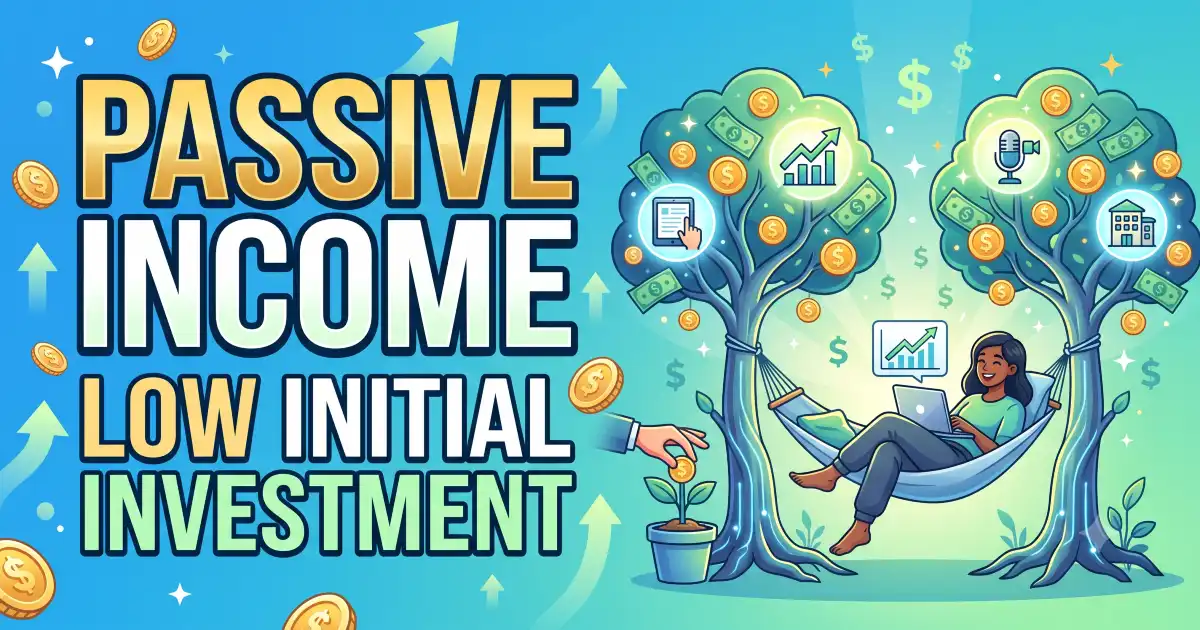 PASSIVE INCOME LOW INITIAL INVESTMENT